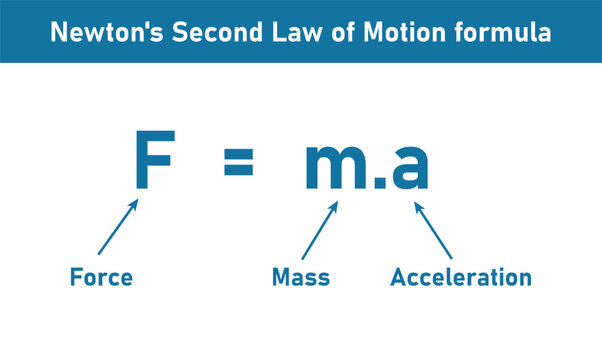 Newton's Second Law of Motion formula

$F = m.a$

Force

Mass

Acceleration